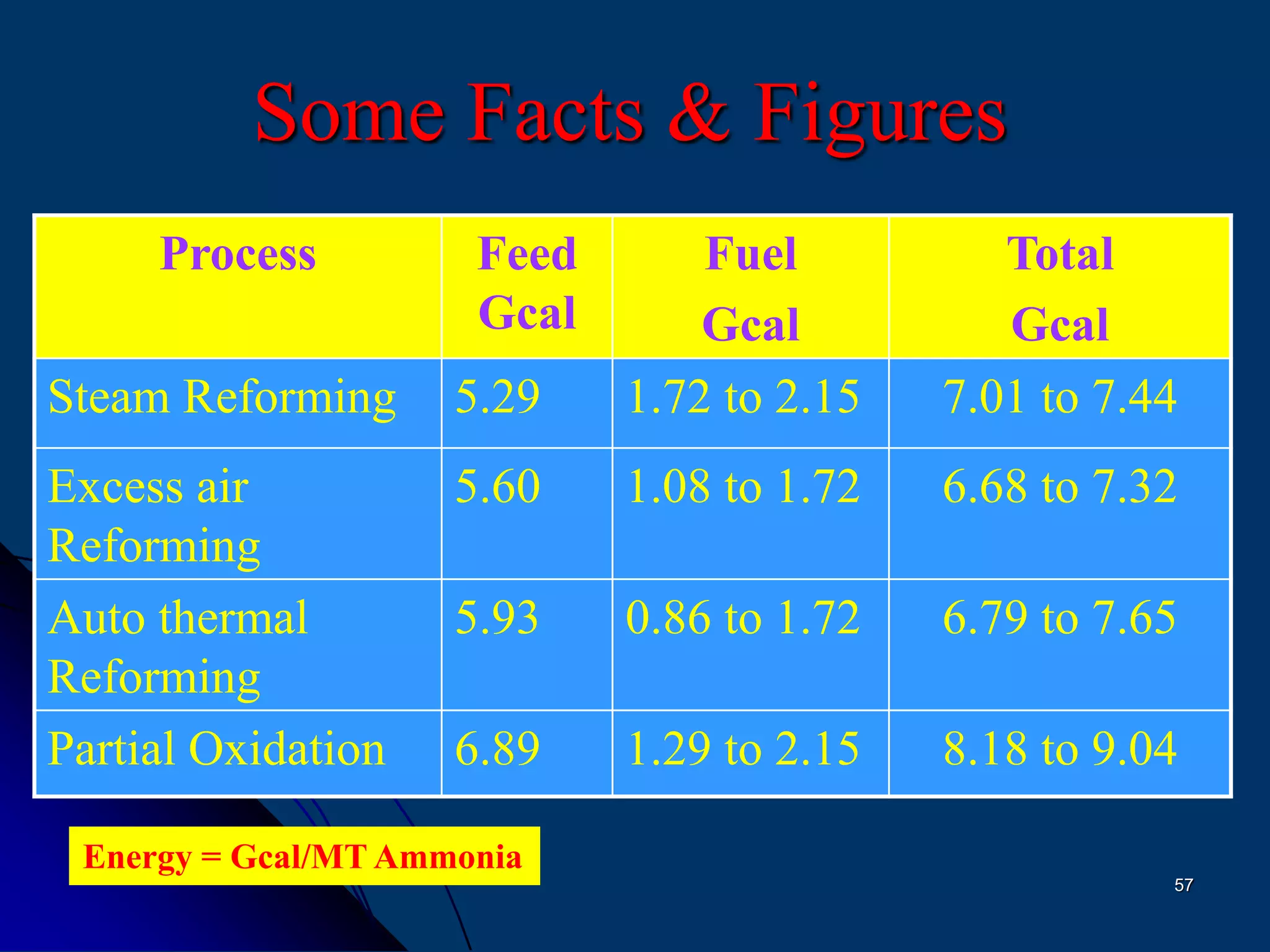 Some Facts & Figures

| Process | Feed Gcal | Fuel Gcal | Total Gcal |
|---|---|---|---|
| Steam Reforming | 5.29 | 1.72 to 2.15 | 7.01 to 7.44 |
| Excess air Reforming | 5.60 | 1.08 to 1.72 | 6.68 to 7.32 |
| Auto thermal Reforming | 5.93 | 0.86 to 1.72 | 6.79 to 7.65 |
| Partial Oxidation | 6.89 | 1.29 to 2.15 | 8.18 to 9.04 |

Energy = Gcal/MT Ammonia

57